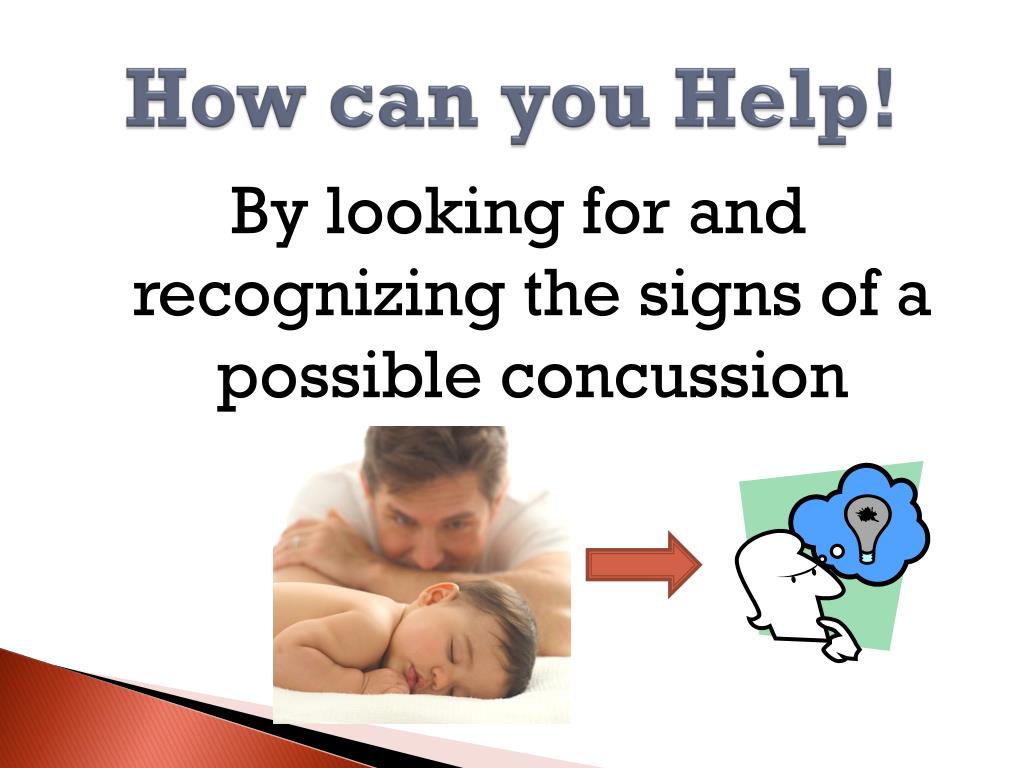 How can you Help!

By looking for and recognizing the signs of a possible concussion